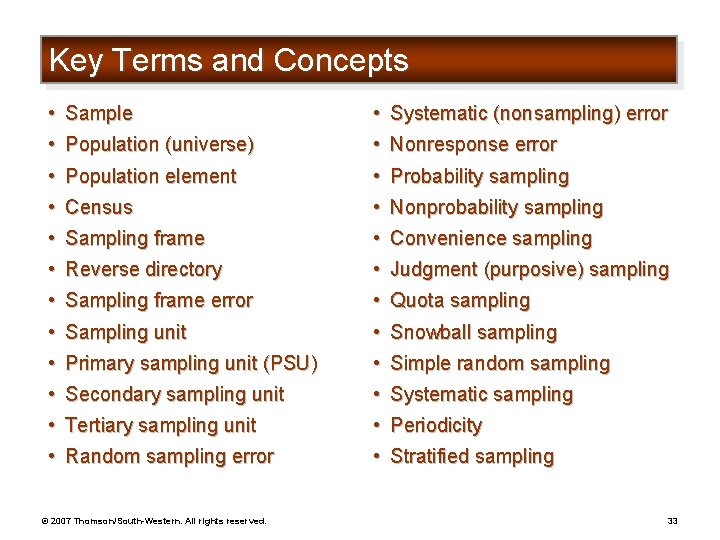 Key Terms and Concepts

• Sample
• Population (universe)
• Population element
• Census
• Sampling frame
• Reverse directory
• Sampling frame error
• Sampling unit
• Primary sampling unit (PSU)
• Secondary sampling unit
• Tertiary sampling unit
• Random sampling error

• Systematic (nonsampling) error
• Nonresponse error
• Probability sampling
• Nonprobability sampling
• Convenience sampling
• Judgment (purposive) sampling
• Quota sampling
• Snowball sampling
• Simple random sampling
• Systematic sampling
• Periodicity
• Stratified sampling

© 2007 Thomson/South-Western. All rights reserved.

33